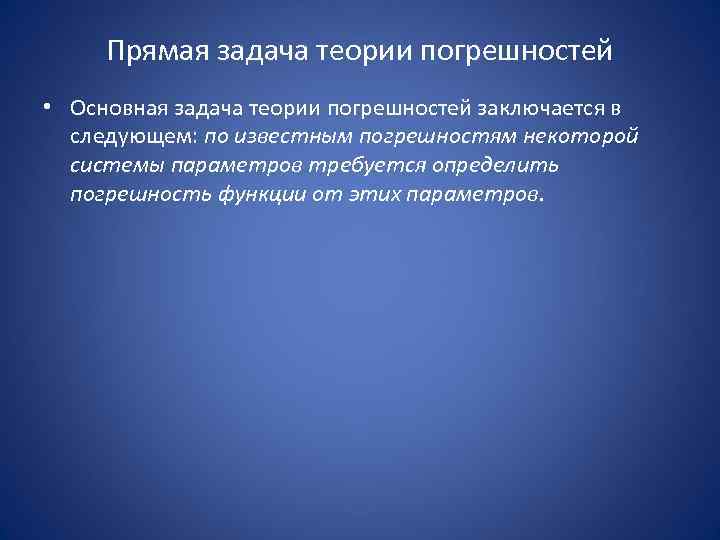 Прямая задача теории погрешностей

• Основная задача теории погрешностей заключается в следующем: по известным погрешностям некоторой системы параметров требуется определить погрешность функции от этих параметров.